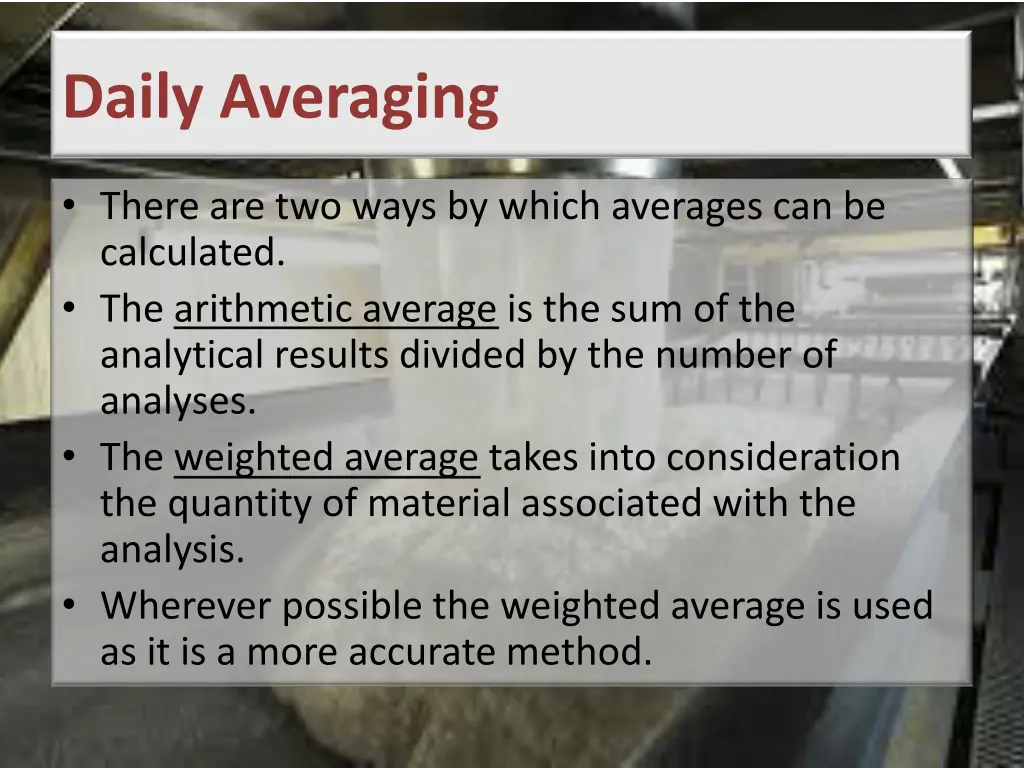 Daily Averaging

• There are two ways by which averages can be calculated.
• The arithmetic average is the sum of the analytical results divided by the number of analyses.
• The weighted average takes into consideration the quantity of material associated with the analysis.
• Wherever possible the weighted average is used as it is a more accurate method.